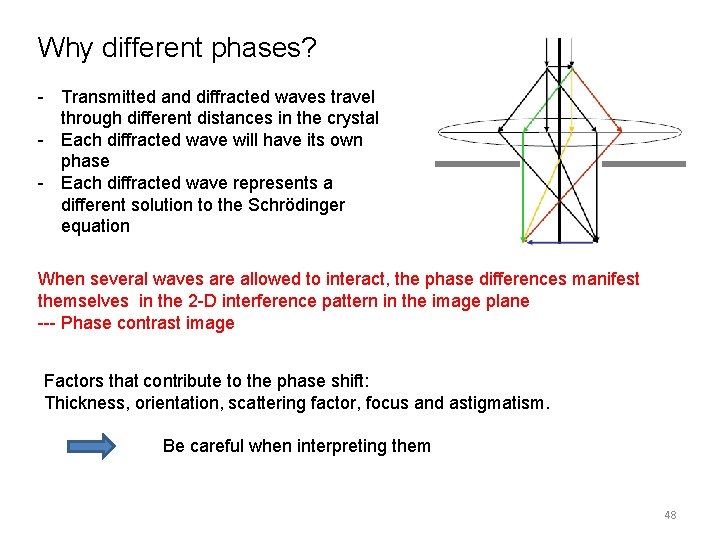 Why different phases?

- Transmitted and diffracted waves travel through different distances in the crystal
- Each diffracted wave will have its own phase
- Each diffracted wave represents a different solution to the Schrödinger equation

When several waves are allowed to interact, the phase differences manifest themselves in the 2-D interference pattern in the image plane
--- Phase contrast image

Factors that contribute to the phase shift:
Thickness, orientation, scattering factor, focus and astigmatism.

Be careful when interpreting them

48